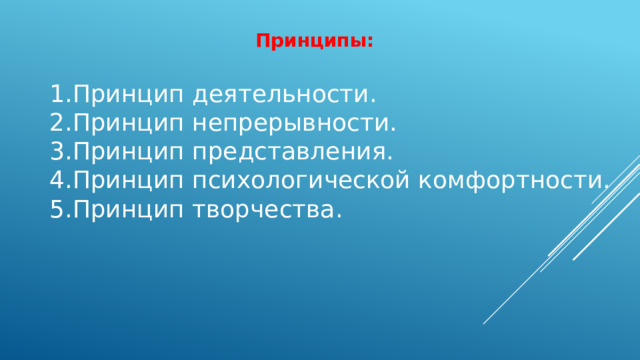 Принципы:

1.Принцип деятельности.
2.Принцип непрерывности.
3.Принцип представления.
4.Принцип психологической комфортности.
5.Принцип творчества.